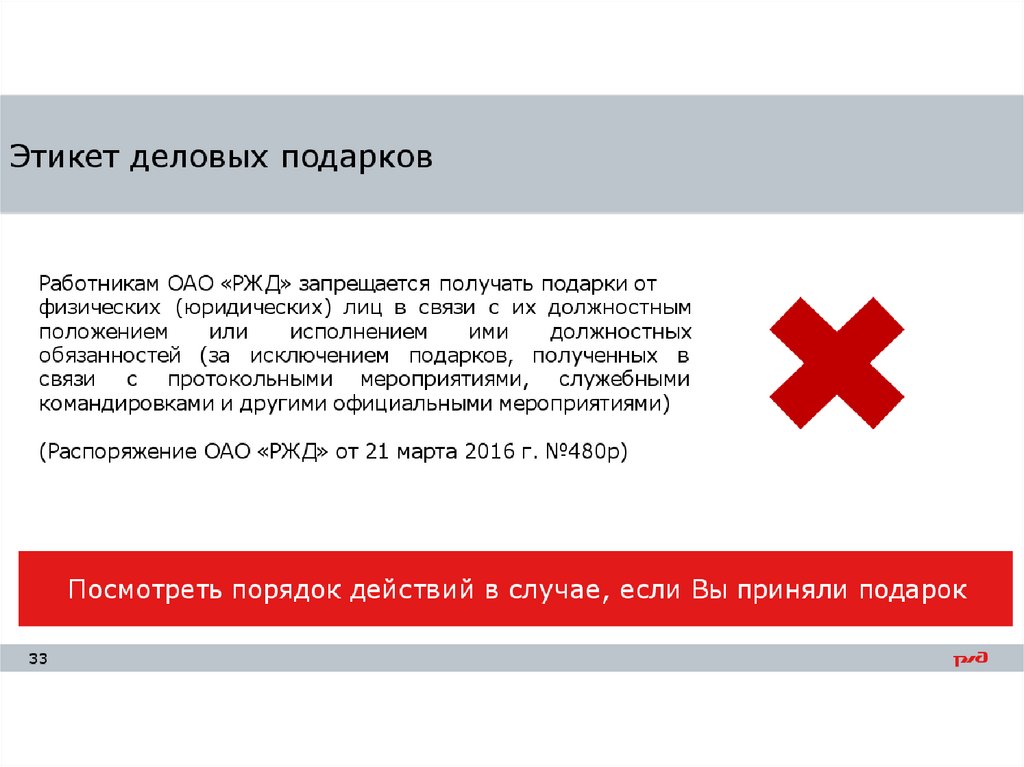 Этикет деловых подарков

Работникам ОАО «РЖД» запрещается получать подарки от физических (юридических) лиц в связи с их должностным положением или исполнением ими должностных обязанностей (за исключением подарков, полученных в связи с протокольными мероприятиями, служебными командировками и другими официальными мероприятиями)

(Распоряжение ОАО «РЖД» от 21 марта 2016 г. №480р)

Посмотреть порядок действий в случае, если Вы приняли подарок

33

РЖД